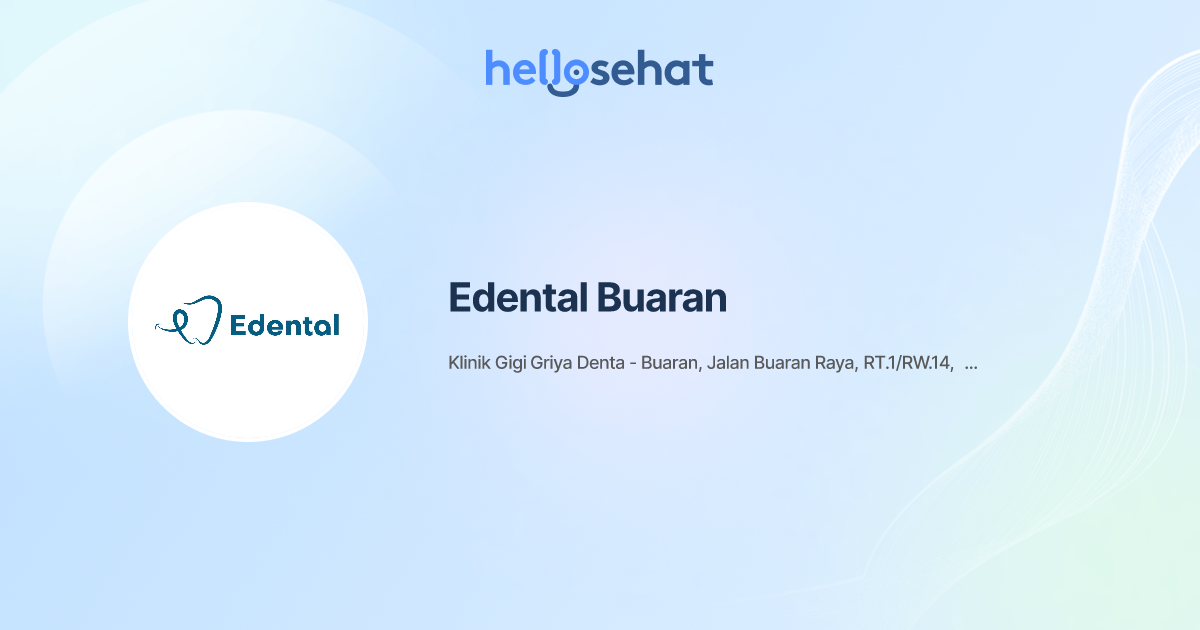 hellosehat

Edental

Edental Buaran

Klinik Gigi Griya Denta - Buaran, Jalan Buaran Raya, RT.1/RW.14, ...